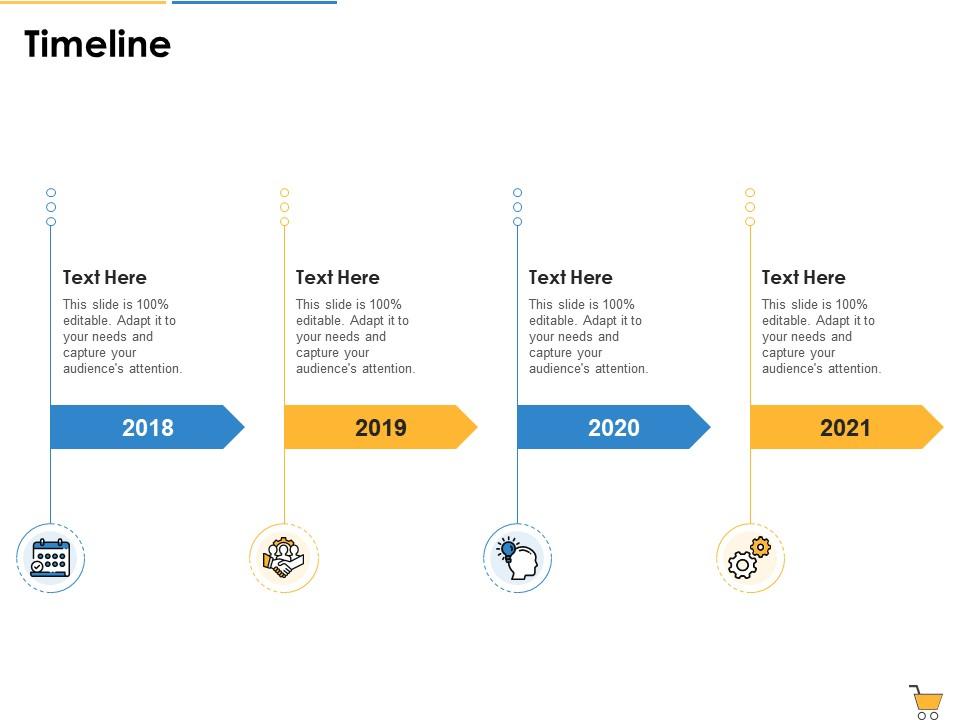 Timeline

Text Here
This slide is 100% editable. Adapt it to your needs and capture your audience's attention.

2018

Text Here
This slide is 100% editable. Adapt it to your needs and capture your audience's attention.

2019

Text Here
This slide is 100% editable. Adapt it to your needs and capture your audience's attention.

2020

Text Here
This slide is 100% editable. Adapt it to your needs and capture your audience's attention.

2021